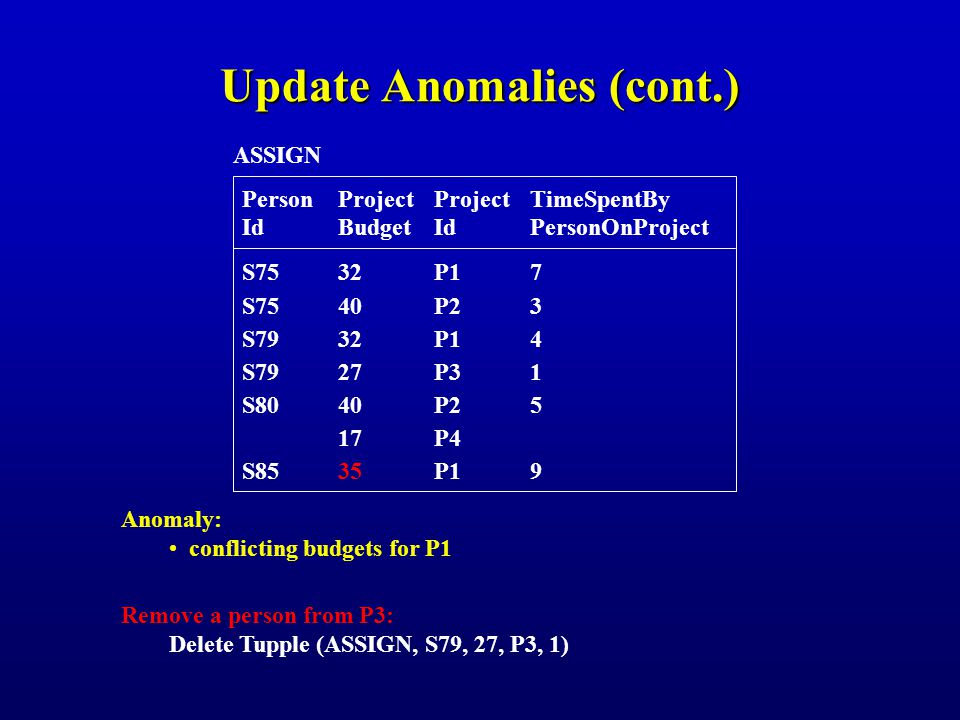 Update Anomalies (cont.)

ASSIGN

| Person Id | Project Budget | Project Id | TimeSpentBy PersonOnProject |
|---|---|---|---|
| S75 | 32 | P1 | 7 |
| S75 | 40 | P2 | 3 |
| S79 | 32 | P1 | 4 |
| S79 | 27 | P3 | 1 |
| S80 | 40 | P2 | 5 |
| | 17 | P4 | |
| S85 | 35 | P1 | 9 |

Anomaly:
• conflicting budgets for P1

Remove a person from P3:
Delete Tupple (ASSIGN, S79, 27, P3, 1)